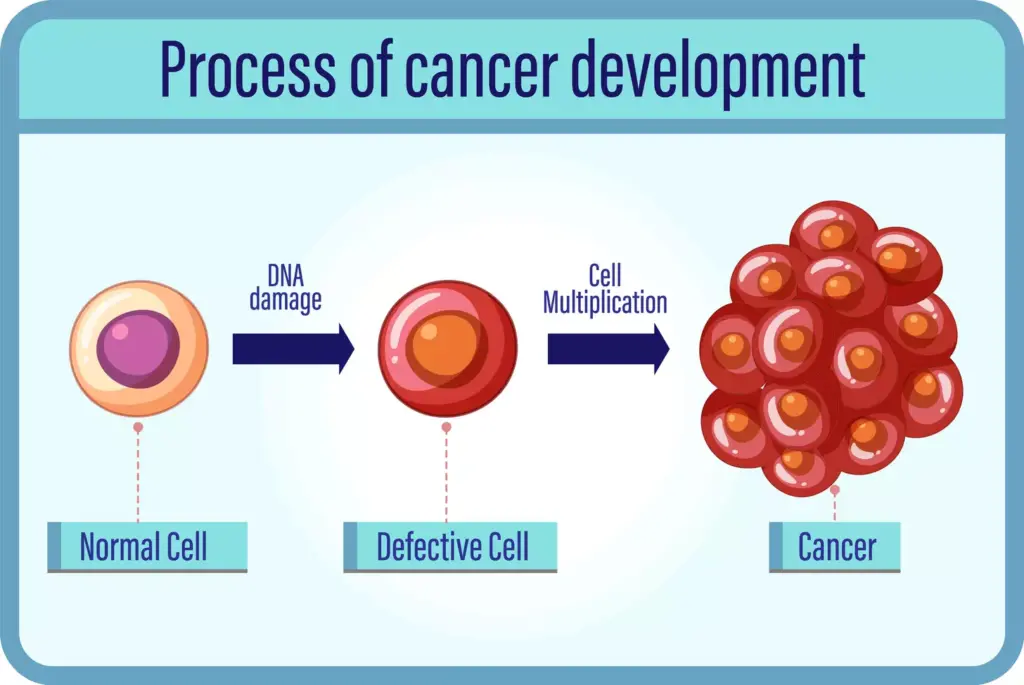 Process of cancer development

DNA damage

Cell Multiplication

Normal Cell

Defective Cell

Cancer